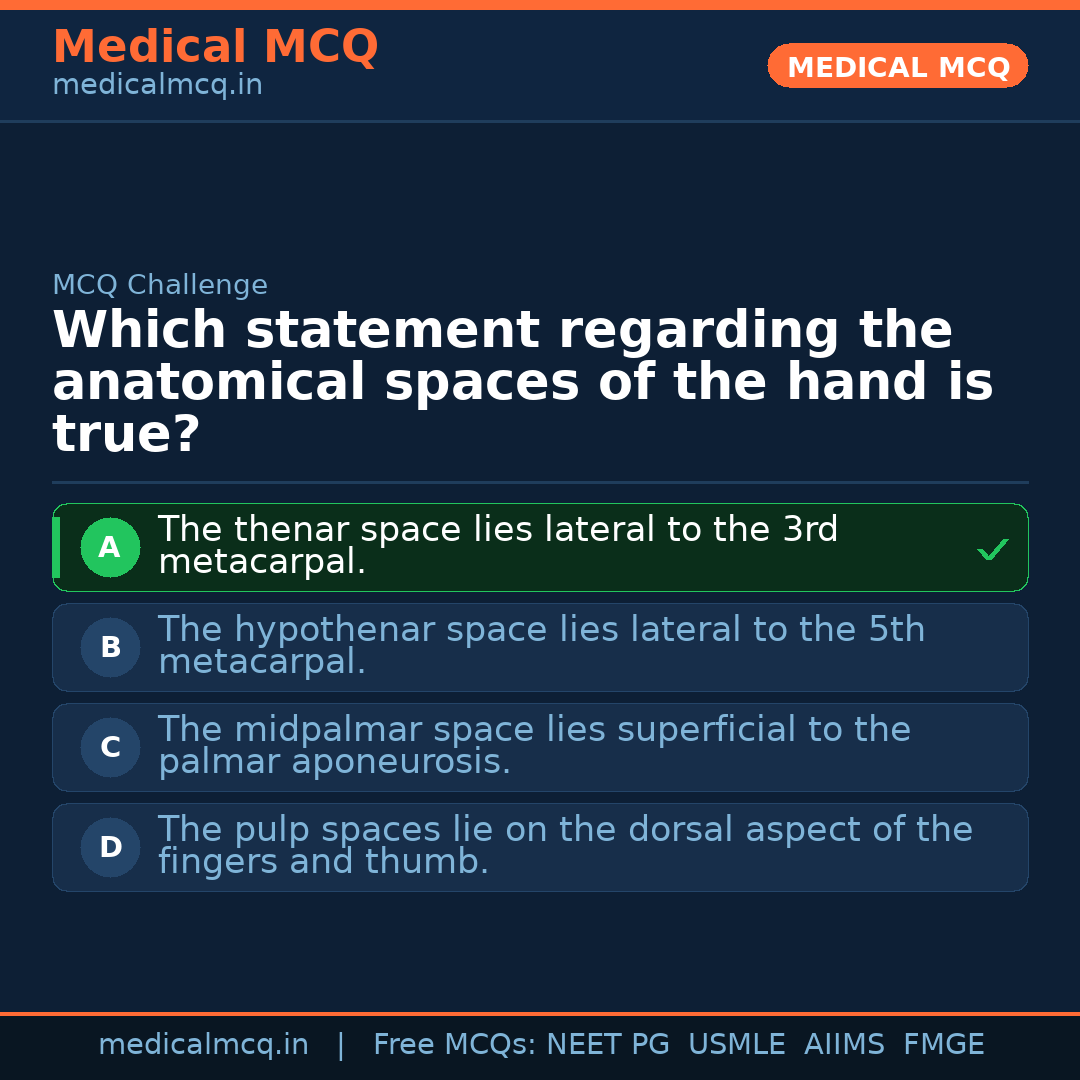 Medical MCQ
medicalmcq.in

MEDICAL MCQ

MCQ Challenge

Which statement regarding the anatomical spaces of the hand is true?

A The thenar space lies lateral to the 3rd metacarpal. ✓

B The hypothenar space lies lateral to the 5th metacarpal.

C The midpalmar space lies superficial to the palmar aponeurosis.

D The pulp spaces lie on the dorsal aspect of the fingers and thumb.

medicalmcq.in | Free MCQs: NEET PG USMLE AIIMS FMGE